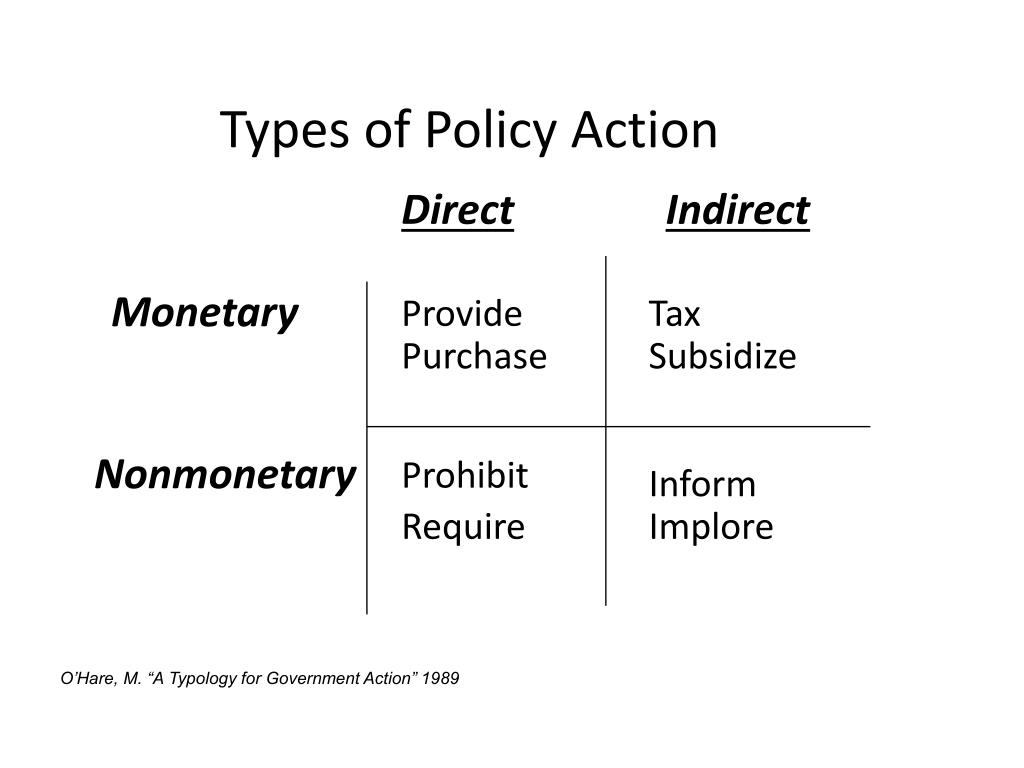 Types of Policy Action

|  | Direct | Indirect |
|---|---|---|
| Monetary | Provide Purchase | Tax Subsidize |
| Nonmonetary | Prohibit Require | Inform Implore |

O'Hare, M. "A Typology for Government Action" 1989